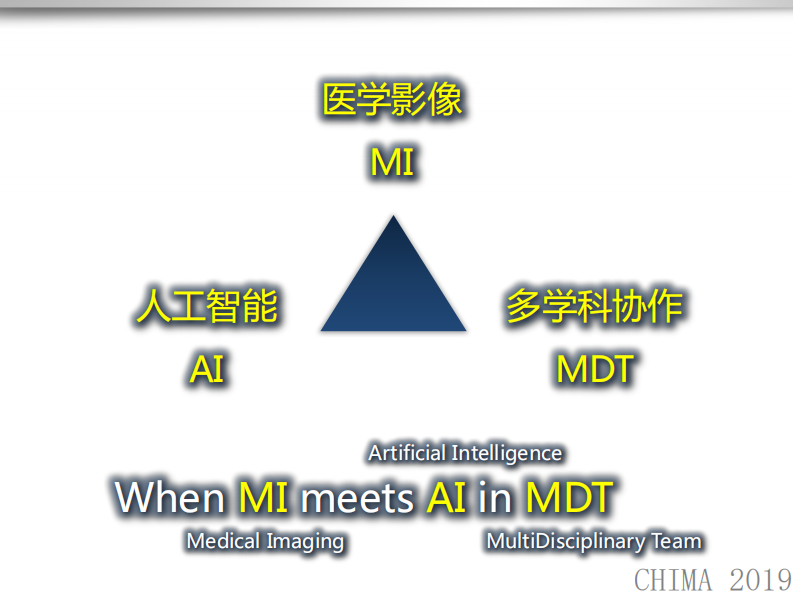 医学影像

MI

人工智能

AI

多学科协作

MDT

Artificial Intelligence

When MI meets AI in MDT

Medical Imaging

MultiDisciplinary Team

CHIMA 2019